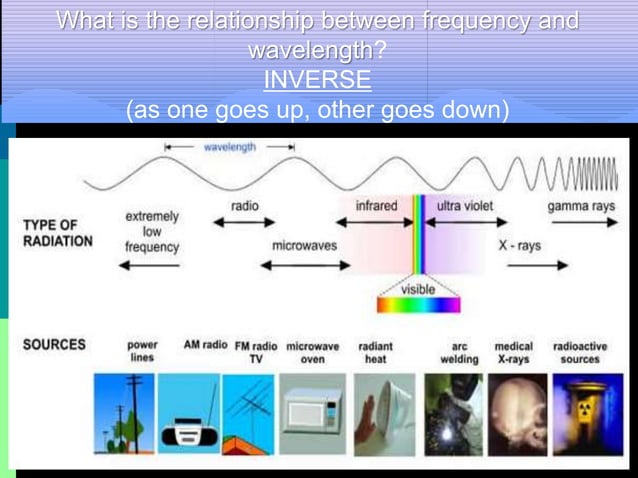 What is the relationship between frequency and wavelength?
INVERSE
(as one goes up, other goes down)

wavelength

TYPE OF RADIATION

extremely low frequency

radio

microwaves

infrared

visible

ultra violet

X - rays

gamma rays

SOURCES

power lines

AM radio

FM radio TV

microwave oven

radiant heat

arc welding

medical X-rays

radioactive sources